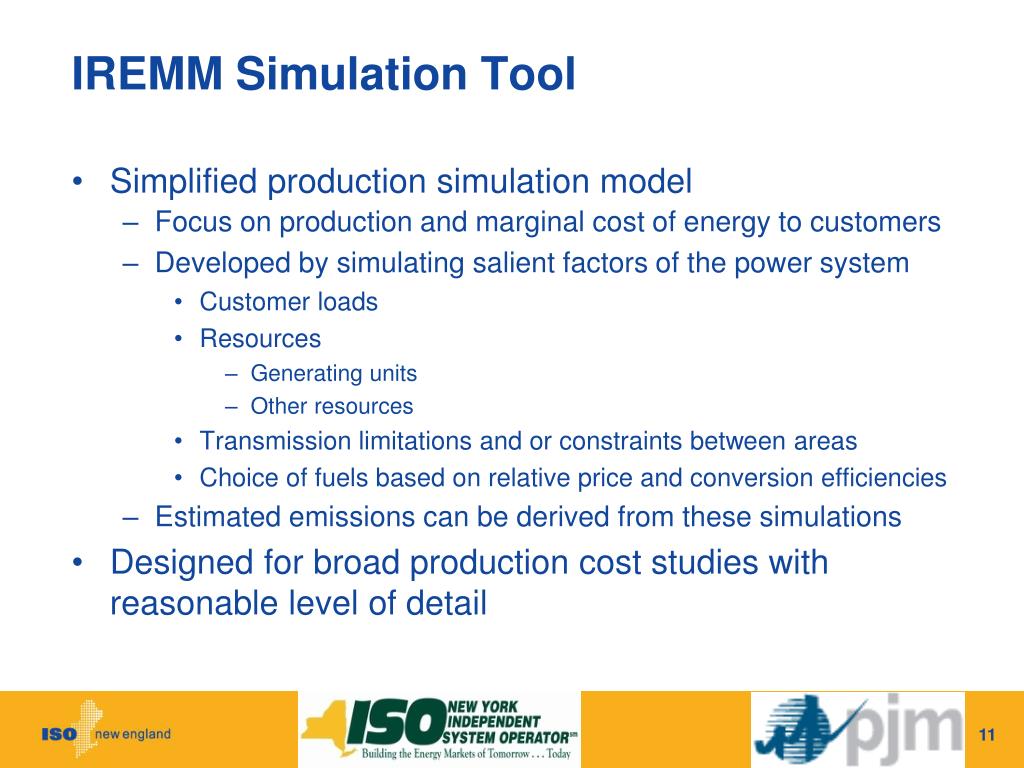 IREMM Simulation Tool

• Simplified production simulation model
– Focus on production and marginal cost of energy to customers
– Developed by simulating salient factors of the power system
• Customer loads
• Resources
– Generating units
– Other resources
• Transmission limitations and or constraints between areas
• Choice of fuels based on relative price and conversion efficiencies
– Estimated emissions can be derived from these simulations
• Designed for broad production cost studies with reasonable level of detail

ISO new england

ISO NEW YORK INDEPENDENT SYSTEM OPERATOR℠
Building the Energy Markets of Tomorrow . . . Today

pjm

11